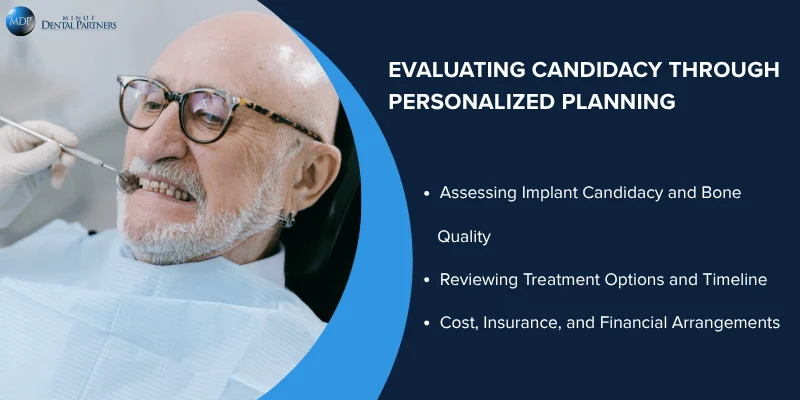 MDP MINOT DENTAL PARTNERS

EVALUATING CANDIDACY THROUGH PERSONALIZED PLANNING

• Assessing Implant Candidacy and Bone Quality
• Reviewing Treatment Options and Timeline
• Cost, Insurance, and Financial Arrangements